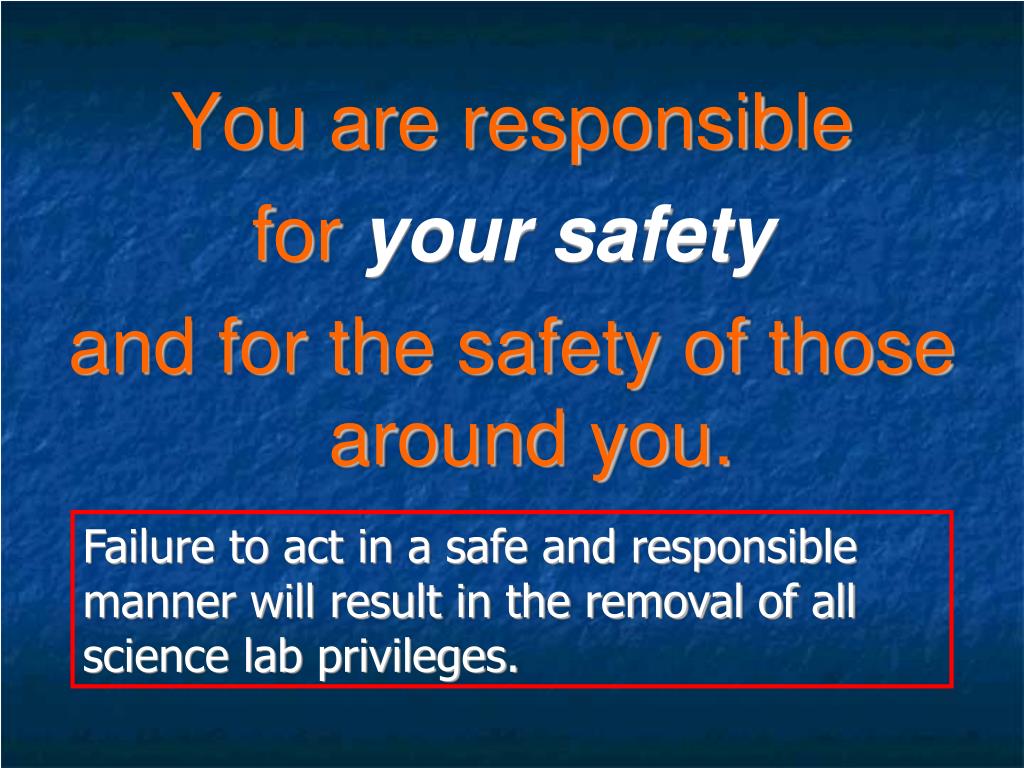 You are responsible for your safety and for the safety of those around you.

Failure to act in a safe and responsible manner will result in the removal of all science lab privileges.